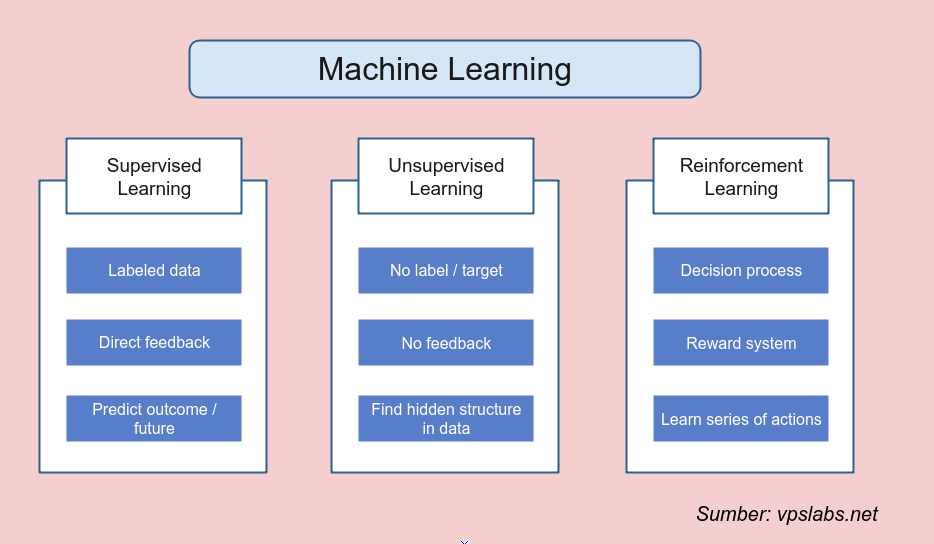 Machine Learning

Supervised Learning

Labeled data

Direct feedback

Predict outcome / future

Unsupervised Learning

No label / target

No feedback

Find hidden structure in data

Reinforcement Learning

Decision process

Reward system

Learn series of actions

Sumber: vpslabs.net